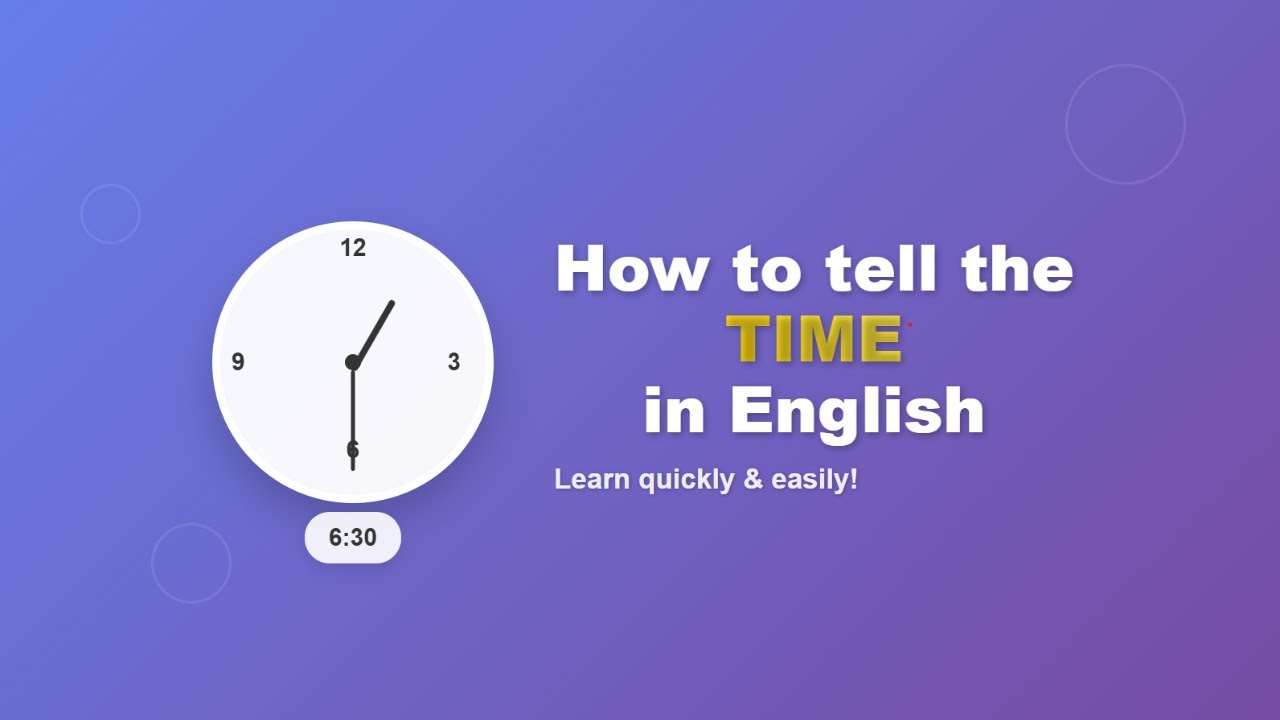 12
9
3
6

6:30

How to tell the
TIME
in English

Learn quickly & easily!